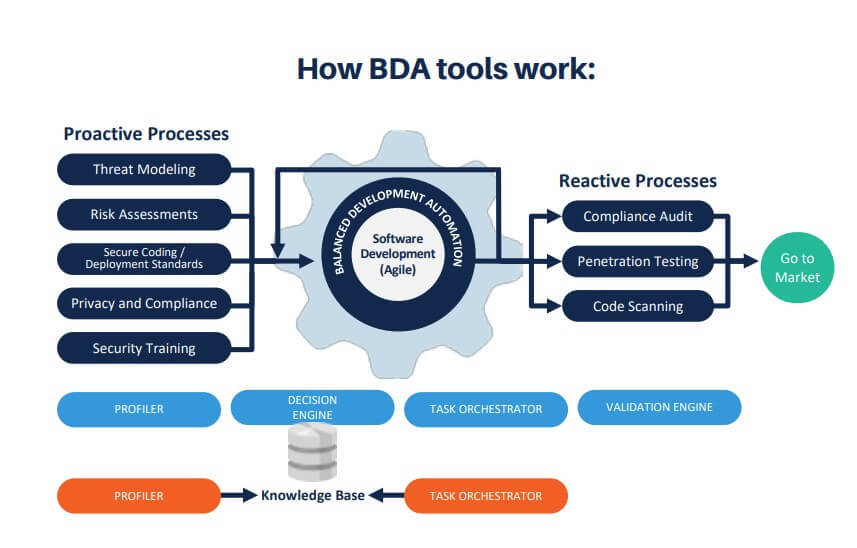 How BDA tools work:

Proactive Processes

Threat Modeling

Risk Assessments

Secure Coding / Deployment Standards

Privacy and Compliance

Security Training

BALANCED DEVELOPMENT AUTOMATION

Software Development (Agile)

Reactive Processes

Compliance Audit

Penetration Testing

Code Scanning

Go to Market

PROFILER

DECISION ENGINE

TASK ORCHESTRATOR

VALIDATION ENGINE

PROFILER

Knowledge Base

TASK ORCHESTRATOR